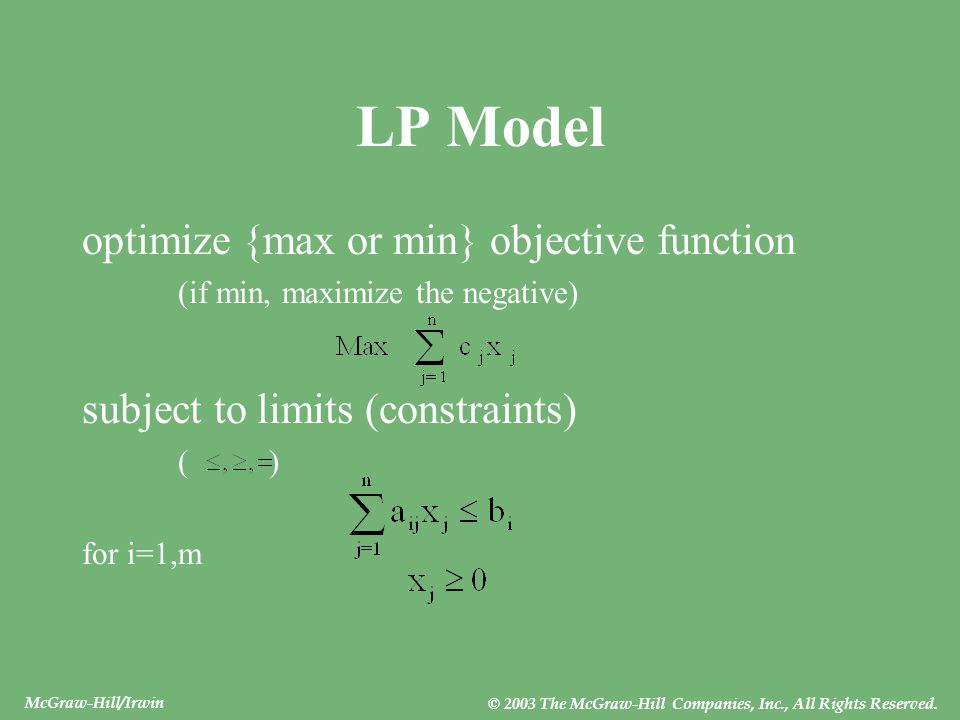 LP Model

optimize {max or min} objective function

(if min, maximize the negative)

$\text{Max} \sum_{j=1}^{n} c_j x_j$

subject to limits (constraints)

( $\leq, \geq, =$)

$\sum_{j=1}^{n} a_{ij} x_j \leq b_i$

for i=1,m

$x_j \geq 0$

McGraw-Hill/Irwin

© 2003 The McGraw-Hill Companies, Inc., All Rights Reserved.